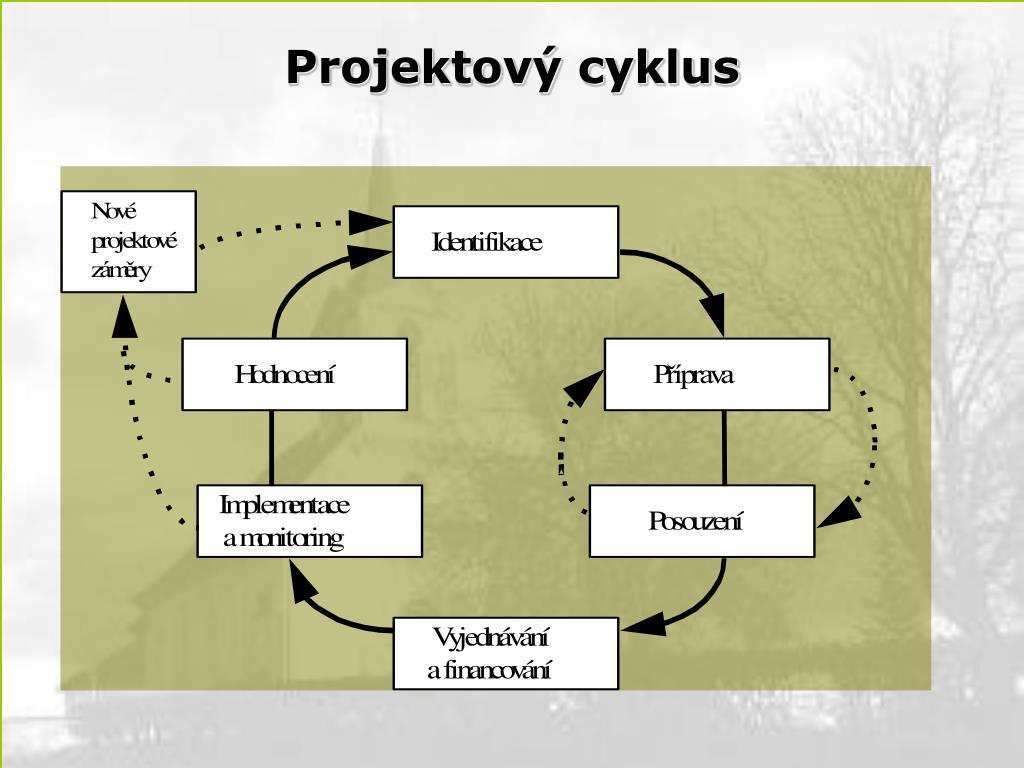 Projektový cyklus

Nové projektové záměry

Identifikace

Hodnocení

Příprava

Implementace a monitoring

Posouzení

Vyjednávání a financování